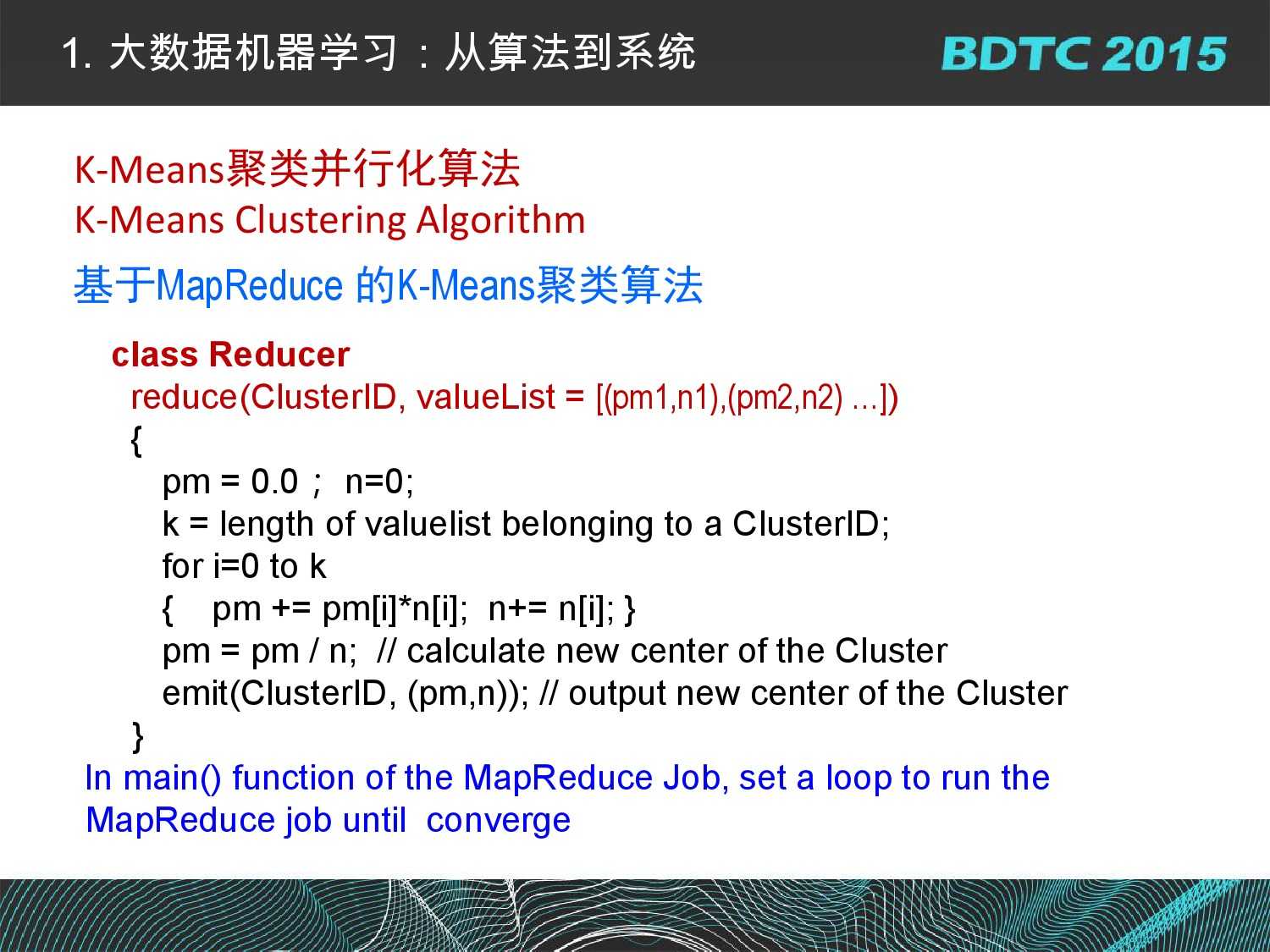 1. 大数据机器学习：从算法到系统

BDTC 2015

K-Means聚类并行化算法
K-Means Clustering Algorithm

基于MapReduce 的K-Means聚类算法

class Reducer
reduce(ClusterID, valueList = [(pm1,n1),(pm2,n2) …])
{
pm = 0.0； n=0;
k = length of valuelist belonging to a ClusterID;
for i=0 to k
{ pm += pm[i]*n[i]; n+= n[i]; }
pm = pm / n; // calculate new center of the Cluster
emit(ClusterID, (pm,n)); // output new center of the Cluster
}

In main() function of the MapReduce Job, set a loop to run the MapReduce job until converge